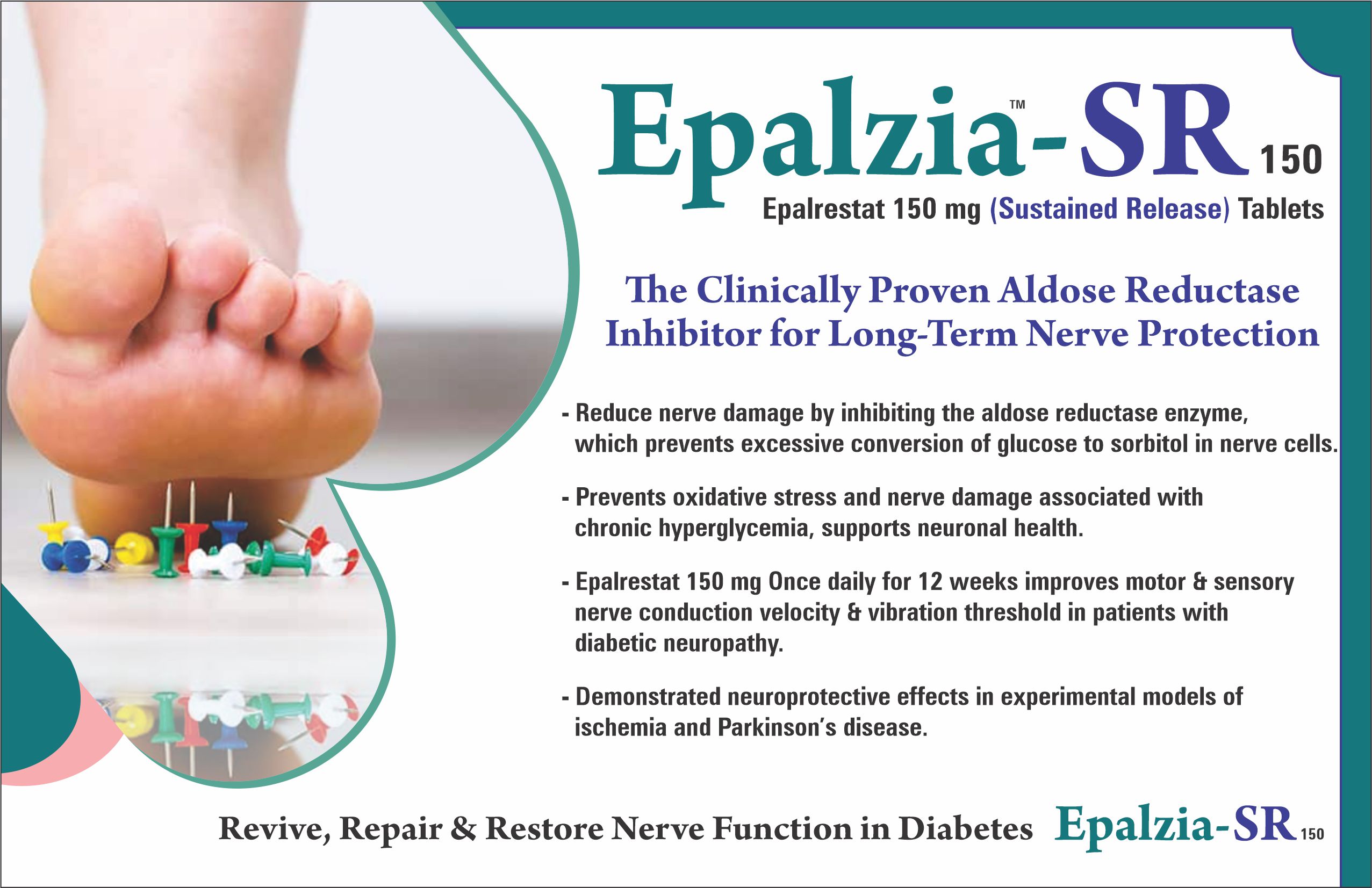 Epalzia™-SR 150

Epalrestat 150 mg (Sustained Release) Tablets

The Clinically Proven Aldose Reductase Inhibitor for Long-Term Nerve Protection

- Reduce nerve damage by inhibiting the aldose reductase enzyme, which prevents excessive conversion of glucose to sorbitol in nerve cells.

- Prevents oxidative stress and nerve damage associated with chronic hyperglycemia, supports neuronal health.

- Epalrestat 150 mg Once daily for 12 weeks improves motor & sensory nerve conduction velocity & vibration threshold in patients with diabetic neuropathy.

- Demonstrated neuroprotective effects in experimental models of ischemia and Parkinson's disease.

Revive, Repair & Restore Nerve Function in Diabetes Epalzia-SR 150